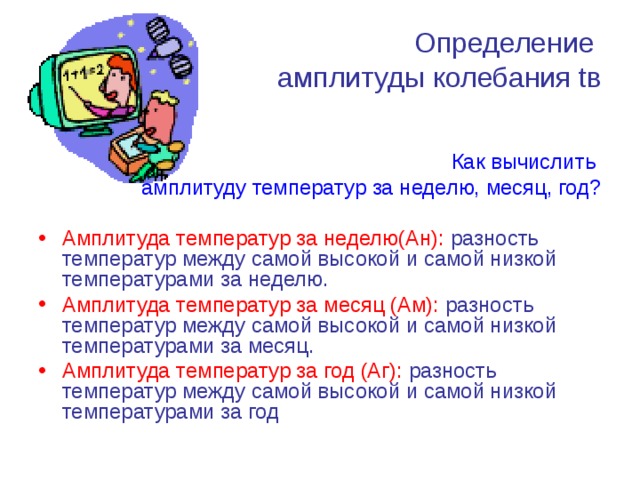 1+1=2

Определение амплитуды колебания tв

Как вычислить амплитуду температур за неделю, месяц, год?

• Амплитуда температур за неделю(Ан): разность температур между самой высокой и самой низкой температурами за неделю.
• Амплитуда температур за месяц (Ам): разность температур между самой высокой и самой низкой температурами за месяц.
• Амплитуда температур за год (Аг): разность температур между самой высокой и самой низкой температурами за год